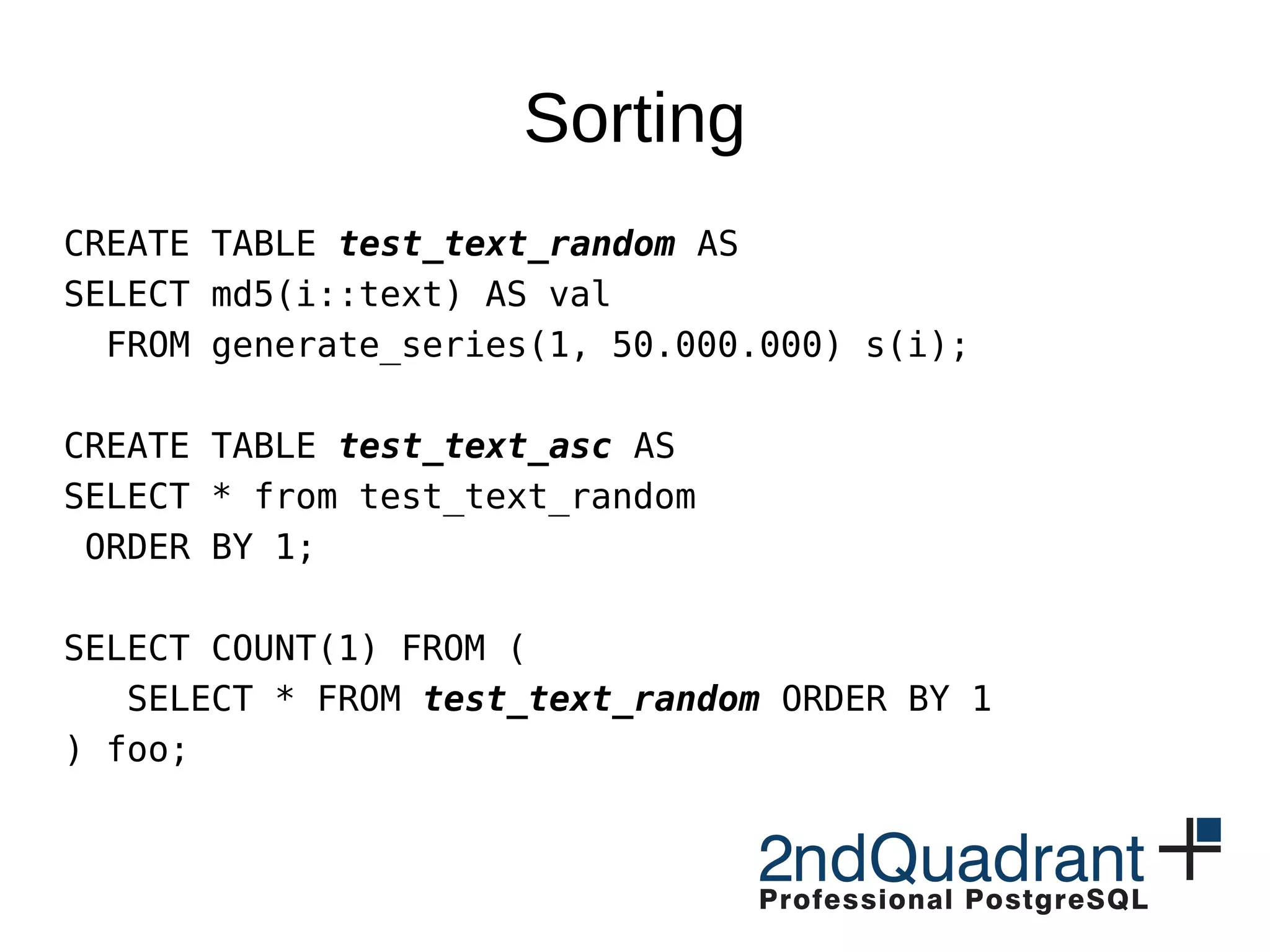 Sorting

CREATE TABLE test_text_random AS
SELECT md5(i::text) AS val
FROM generate_series(1, 50.000.000) s(i);

CREATE TABLE test_text_asc AS
SELECT * from test_text_random
ORDER BY 1;

SELECT COUNT(1) FROM (
SELECT * FROM test_text_random ORDER BY 1
) foo;

2ndQuadrant
Professional PostgreSQL